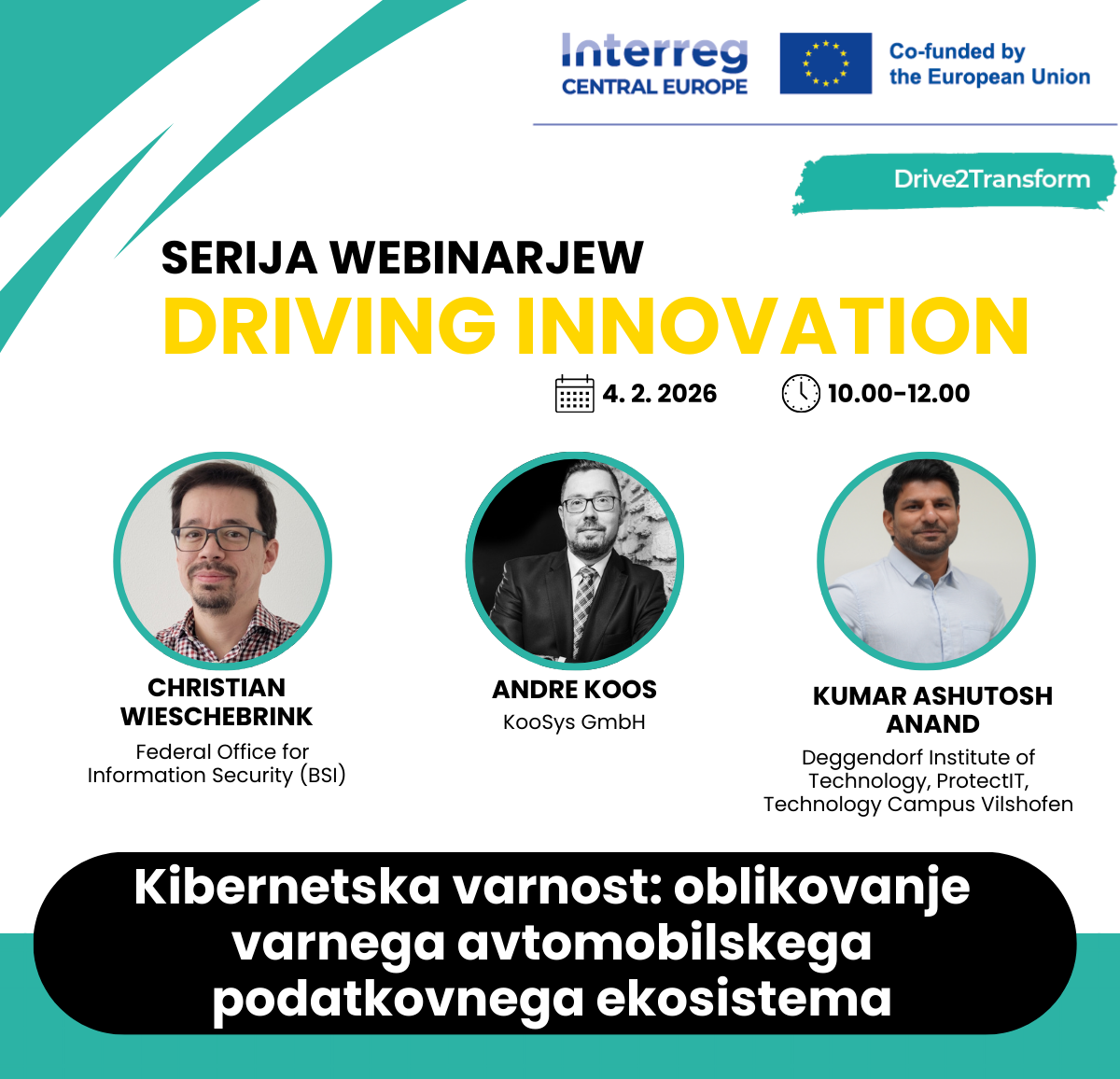 Interreg
CENTRAL EUROPE

Co-funded by
the European Union

Drive2Transform

SERIJA WEBINARJEW
DRIVING INNOVATION

4. 2. 2026

10.00-12.00

CHRISTIAN WIESCHEBRINK
Federal Office for Information Security (BSI)

ANDRE KOOS
KooSys GmbH

KUMAR ASHUTOSH ANAND
Deggendorf Institute of Technology, ProtectIT, Technology Campus Vilshofen

Kibernetska varnost: oblikovanje varnega avtomobilskega podatkovnega ekosistema